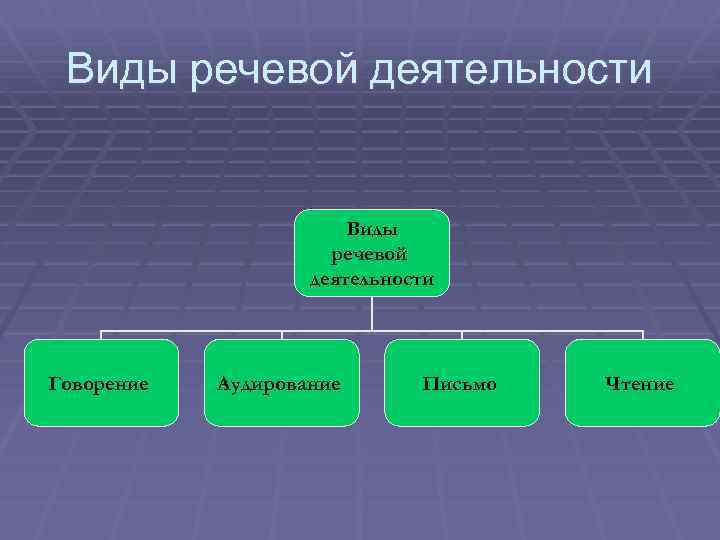 Виды речевой деятельности

Виды речевой деятельности

Говорение

Аудирование

Письмо

Чтение